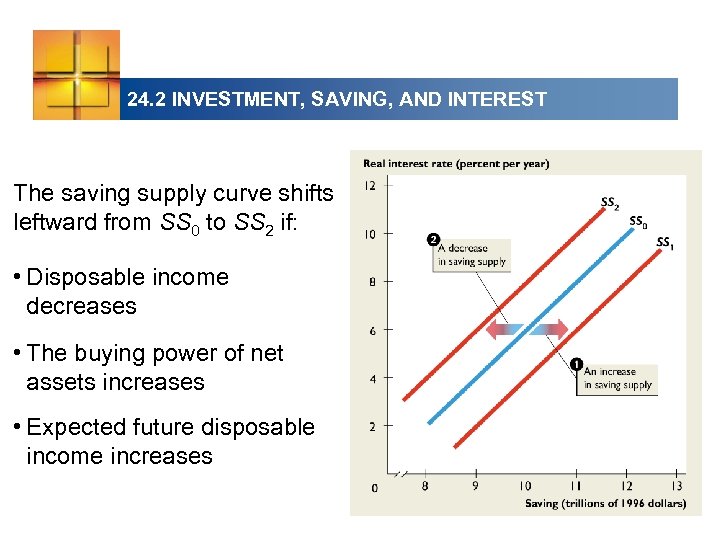 24.2 INVESTMENT, SAVING, AND INTEREST

The saving supply curve shifts leftward from $SS_0$ to $SS_2$ if:

• Disposable income decreases

• The buying power of net assets increases

• Expected future disposable income increases

Real interest rate (percent per year)

12
10
8
6
4
2
0

$SS_2$
$SS_0$
$SS_1$

2 A decrease in saving supply

1 An increase in saving supply

8 9 10 11 12 13

Saving (trillions of 1996 dollars)